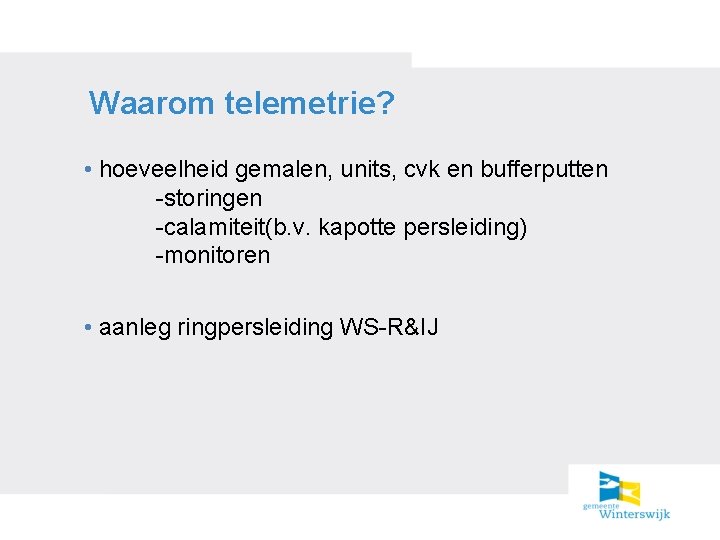 Waarom telemetrie?

• hoeveelheid gemalen, units, cvk en bufferputten
-storingen
-calamiteit(b.v. kapotte persleiding)
-monitoren

• aanleg ringpersleiding WS-R&IJ

gemeente
Winterswijk